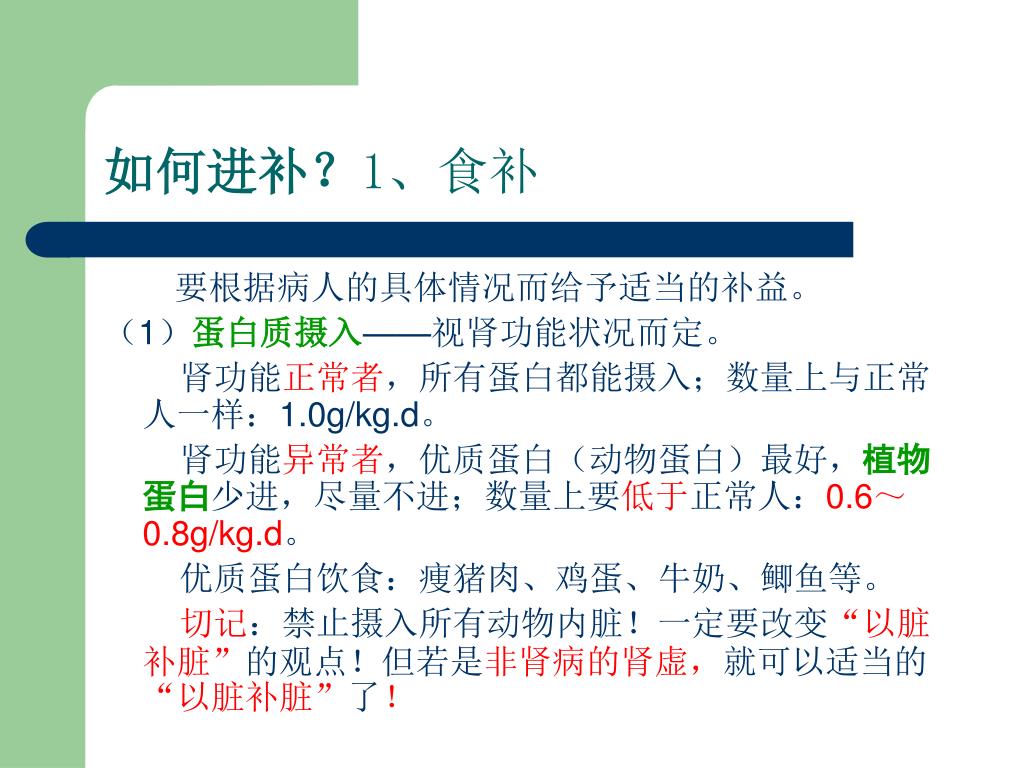 如何进补？1、食补

要根据病人的具体情况而给予适当的补益。

（1）蛋白质摄入——视肾功能状况而定。

肾功能正常者，所有蛋白都能摄入；数量上与正常人一样：1.0g/kg.d。

肾功能异常者，优质蛋白（动物蛋白）最好，植物蛋白少进，尽量不进；数量上要低于正常人：0.6～0.8g/kg.d。

优质蛋白饮食：瘦猪肉、鸡蛋、牛奶、鲫鱼等。

切记：禁止摄入所有动物内脏！一定要改变“以脏补脏”的观点！但若是非肾病的肾虚，就可以适当的“以脏补脏”了！